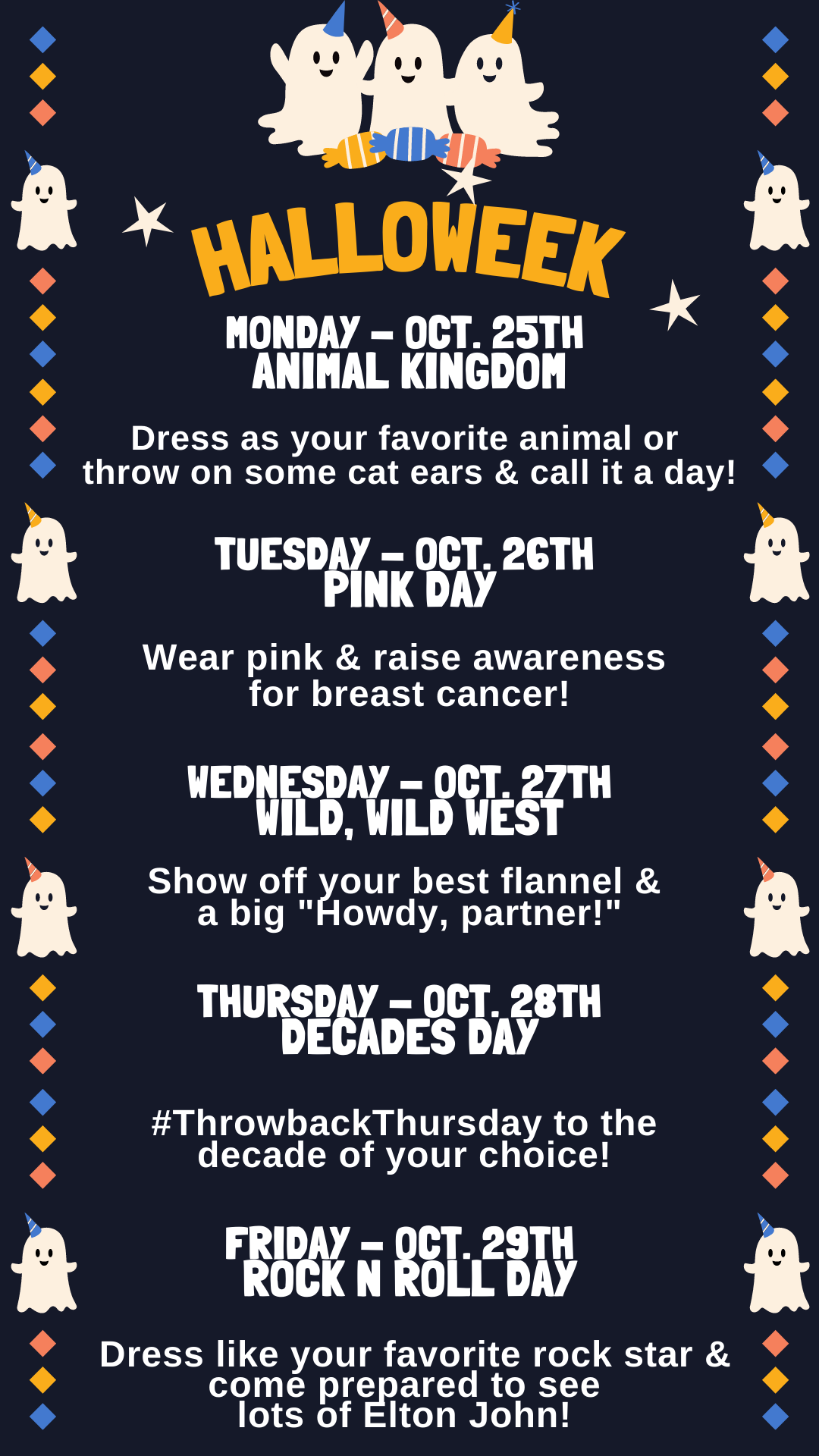 HALLOWEEK

MONDAY – OCT. 25TH
ANIMAL KINGDOM

Dress as your favorite animal or throw on some cat ears & call it a day!

TUESDAY – OCT. 26TH
PINK DAY

Wear pink & raise awareness for breast cancer!

WEDNESDAY – OCT. 27TH
WILD, WILD WEST

Show off your best flannel & a big "Howdy, partner!"

THURSDAY – OCT. 28TH
DECADES DAY

#ThrowbackThursday to the decade of your choice!

FRIDAY – OCT. 29TH
ROCK N ROLL DAY

Dress like your favorite rock star & come prepared to see lots of Elton John!